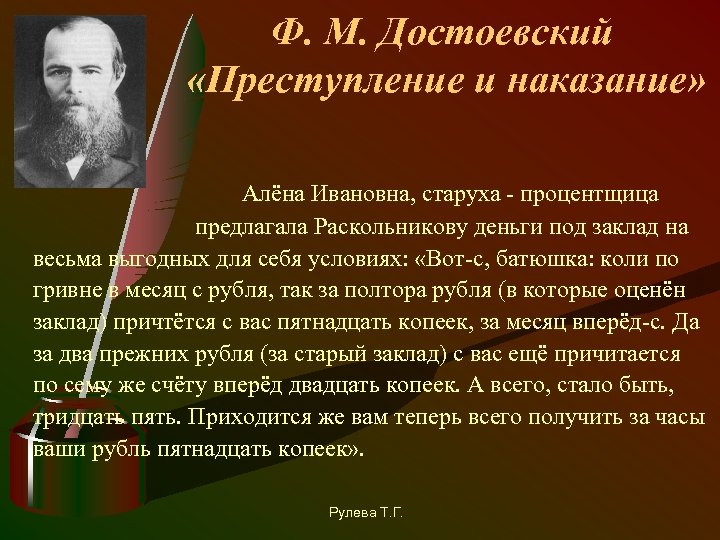 Ф. М. Достоевский
«Преступление и наказание»

Алёна Ивановна, старуха - процентщица предлагала Раскольникову деньги под заклад на весьма выгодных для себя условиях: «Вот-с, батюшка: коли по гривне в месяц с рубля, так за полтора рубля (в которые оценён заклад) причтётся с вас пятнадцать копеек, за месяц вперёд-с. Да за два прежних рубля (за старый заклад) с вас ещё причитается по сему же счёту вперёд двадцать копеек. А всего, стало быть, тридцать пять. Приходится же вам теперь всего получить за часы ваши рубль пятнадцать копеек».

Рулева Т.Г.